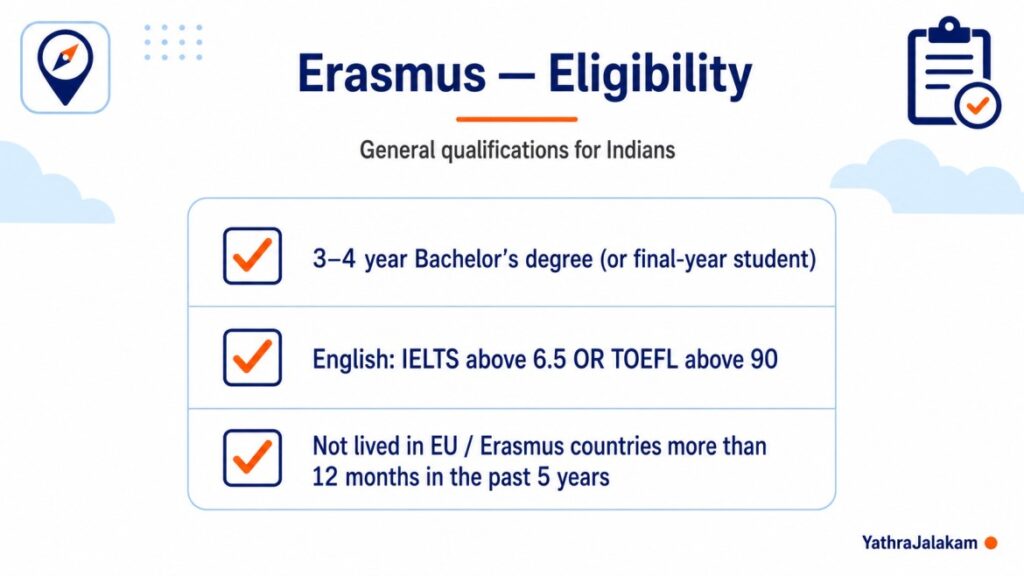 Erasmus — Eligibility

General qualifications for Indians

3–4 year Bachelor's degree (or final-year student)

English: IELTS above 6.5 OR TOEFL above 90

Not lived in EU / Erasmus countries more than 12 months in the past 5 years

YathraJalakam